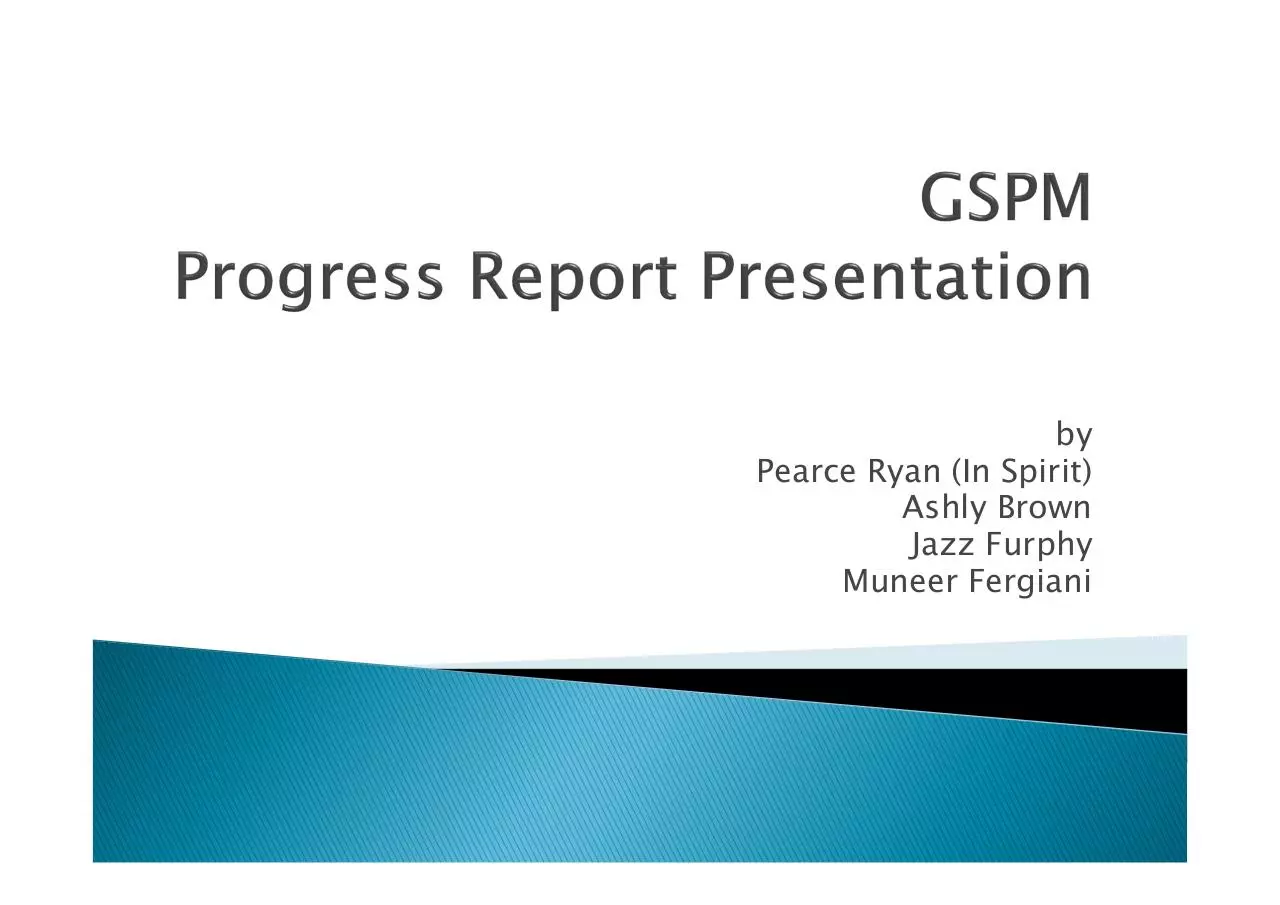 GSPM
Progress Report Presentation

by
Pearce Ryan (In Spirit)
Ashly Brown
Jazz Furphy
Muneer Fergiani